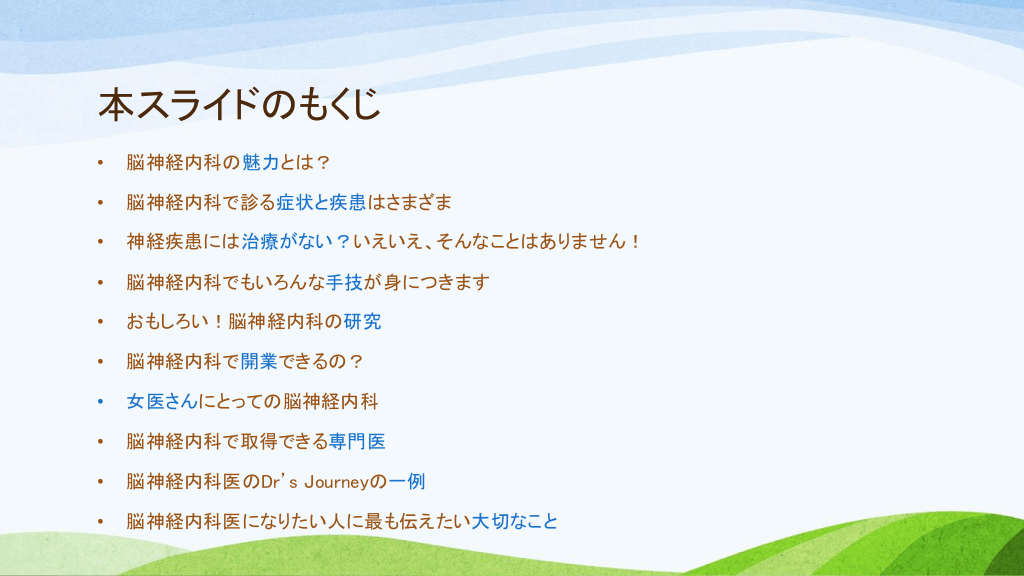 本スライドのもくじ

• 脳神経内科の魅力とは？
• 脳神経内科で診る症状と疾患はさまざま
• 神経疾患には治療がない？いえいえ、そんなことはありません！
• 脳神経内科でもいろんな手技が身につきます
• おもしろい！脳神経内科の研究
• 脳神経内科で開業できるの？
• 女医さんにとっての脳神経内科
• 脳神経内科で取得できる専門医
• 脳神経内科医のDr's Journeyの一例
• 脳神経内科医になりたい人に最も伝えたい大切なこと